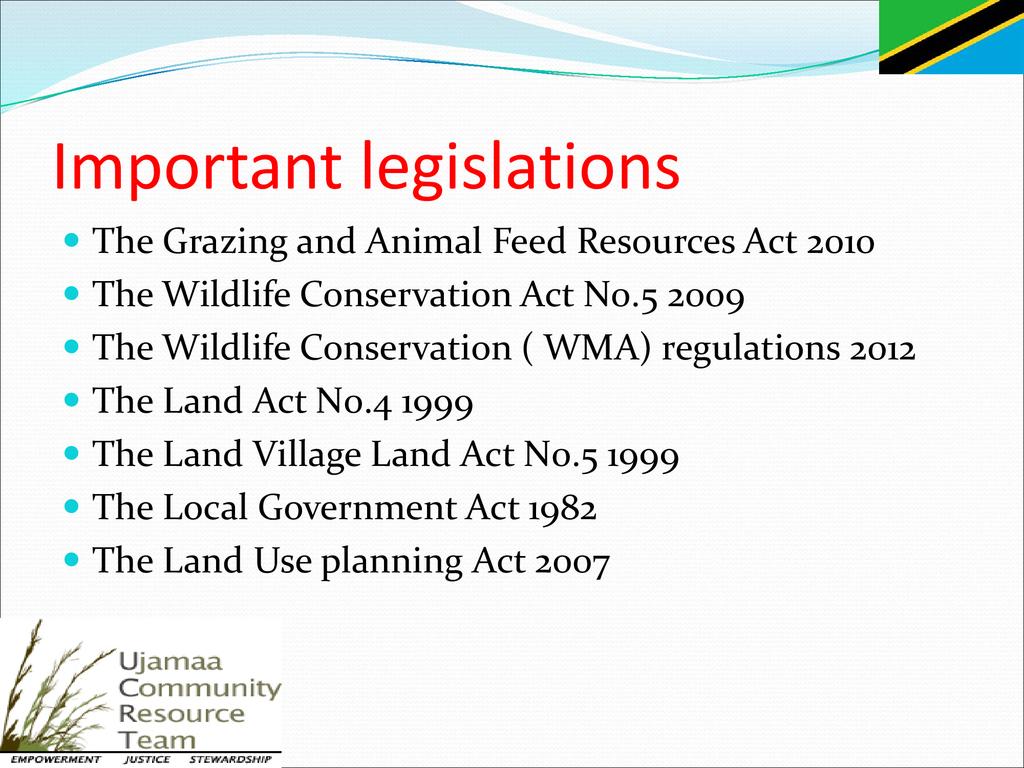 Important legislations

- The Grazing and Animal Feed Resources Act 2010
- The Wildlife Conservation Act No.5 2009
- The Wildlife Conservation ( WMA) regulations 2012
- The Land Act No.4 1999
- The Land Village Land Act No.5 1999
- The Local Government Act 1982
- The Land Use planning Act 2007

Ujamaa Community Resource Team
EMPOWERMENT JUSTICE STEWARDSHIP